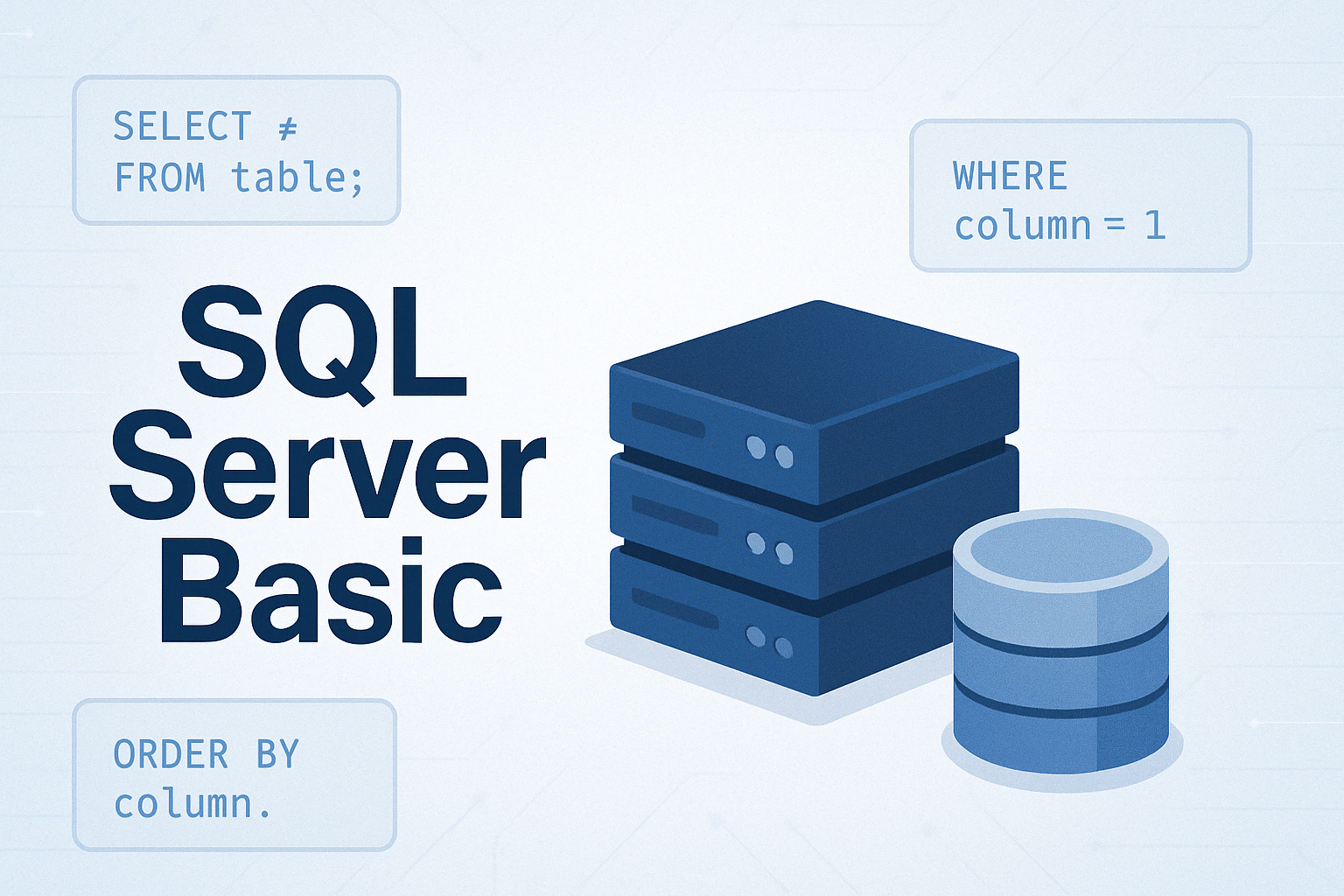 SELECT ≠
FROM table;

WHERE
column = 1

SQL
Server
Basic

ORDER BY
column.